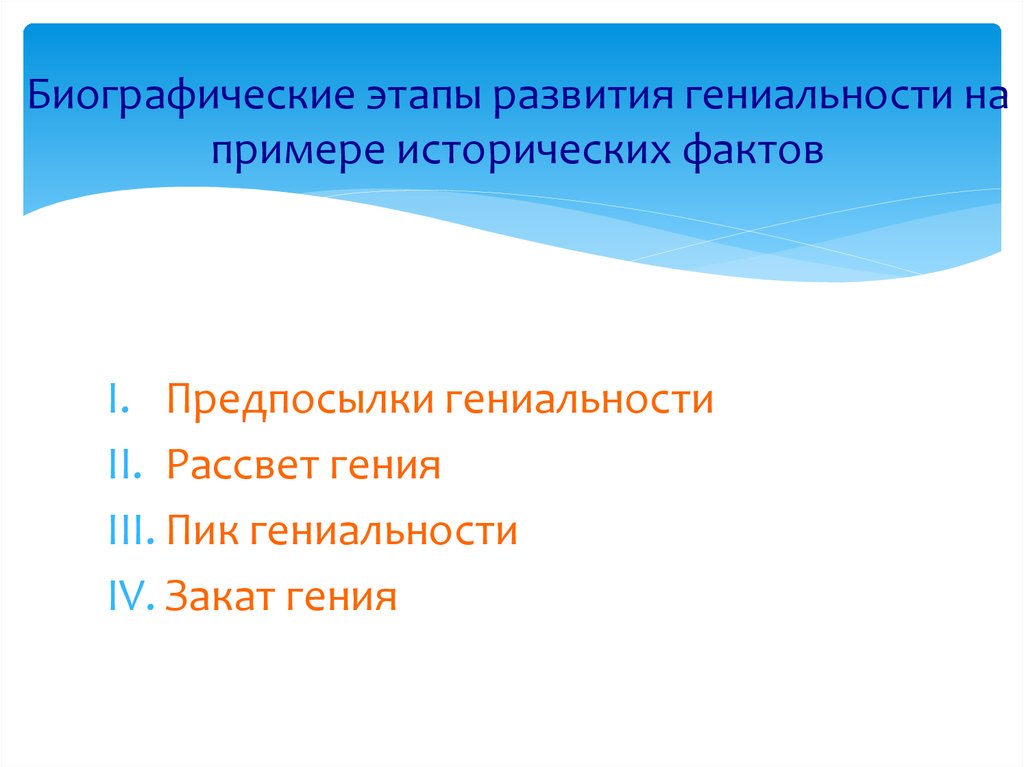 Биографические этапы развития гениальности на примере исторических фактов

I. Предпосылки гениальности
II. Рассвет гения
III. Пик гениальности
IV. Закат гения